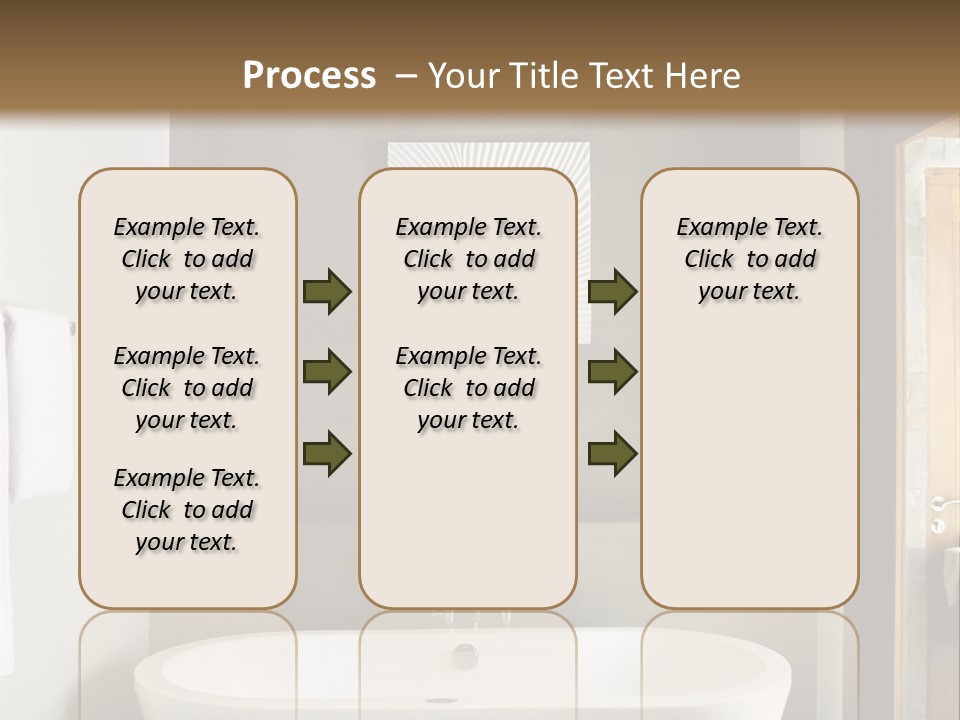 Process – Your Title Text Here

Example Text. Click to add your text.

Example Text. Click to add your text.

Example Text. Click to add your text.

Example Text. Click to add your text.

Example Text. Click to add your text.

Example Text. Click to add your text.